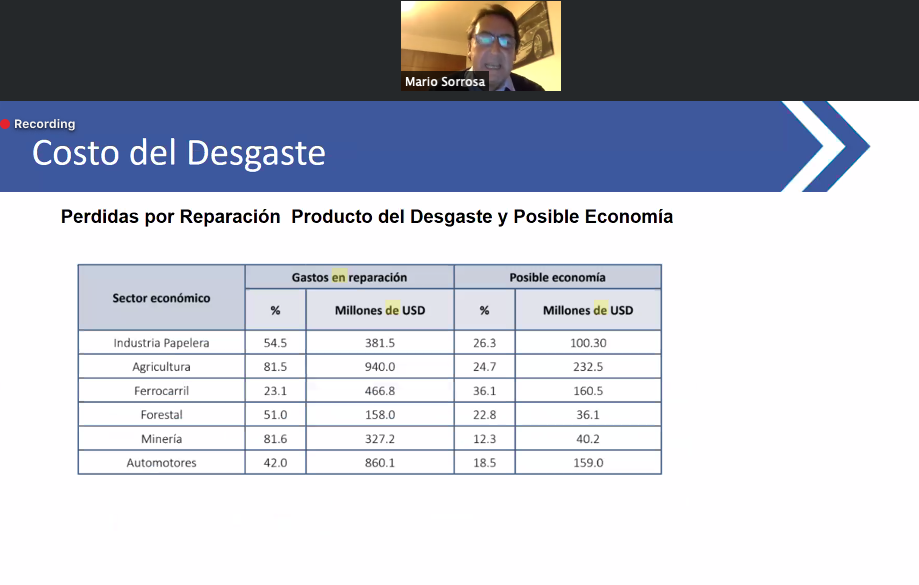 Mario Sorrosa

Recording

Costo del Desgaste

Perdidas por Reparación  Producto del Desgaste y Posible Economía

| Sector económico | Gastos en reparación | | Posible economía | |
|---|---|---|---|---|
| | % | Millones de USD | % | Millones de USD |
| Industria Papelera | 54.5 | 381.5 | 26.3 | 100.30 |
| Agricultura | 81.5 | 940.0 | 24.7 | 232.5 |
| Ferrocarril | 23.1 | 466.8 | 36.1 | 160.5 |
| Forestal | 51.0 | 158.0 | 22.8 | 36.1 |
| Minería | 81.6 | 327.2 | 12.3 | 40.2 |
| Automotores | 42.0 | 860.1 | 18.5 | 159.0 |